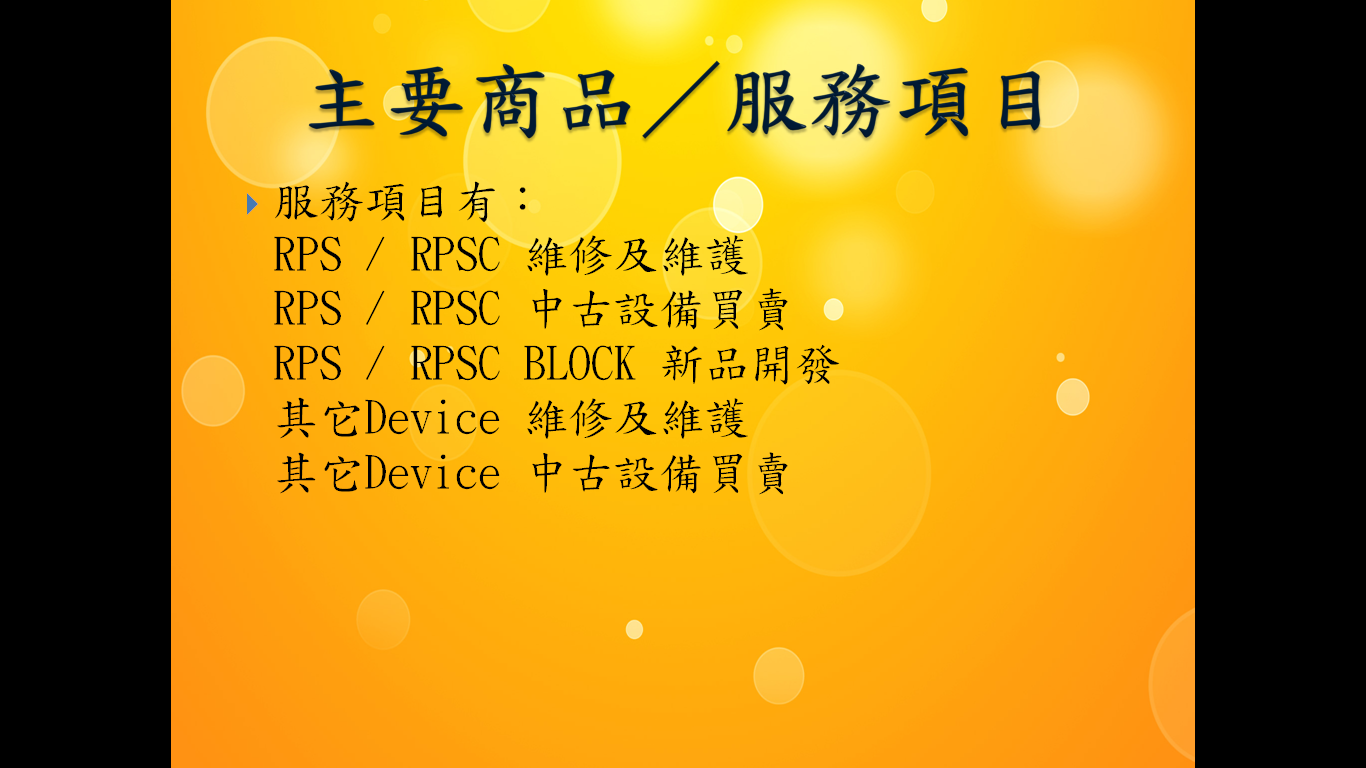 主要商品／服務項目

服務項目有：
RPS / RPSC 維修及維護
RPS / RPSC 中古設備買賣
RPS / RPSC BLOCK 新品開發
其它Device 維修及維護
其它Device 中古設備買賣